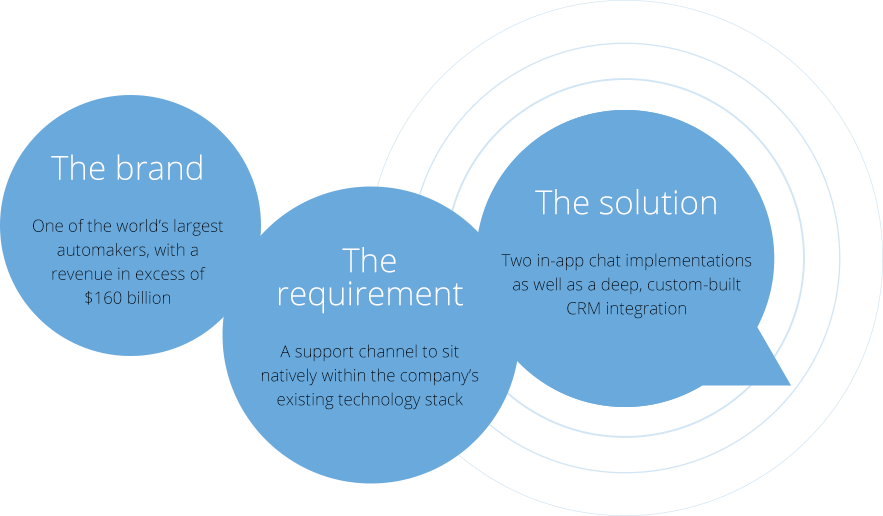 The brand

One of the world's largest automakers, with a revenue in excess of \$160 billion

The requirement

A support channel to sit natively within the company's existing technology stack

The solution

Two in-app chat implementations as well as a deep, custom-built CRM integration